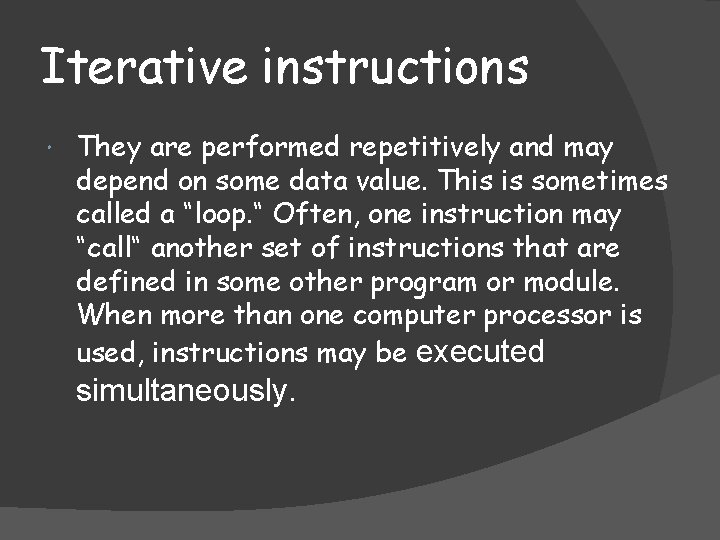 Iterative instructions

They are performed repetitively and may depend on some data value. This is sometimes called a “loop.“ Often, one instruction may “call“ another set of instructions that are defined in some other program or module. When more than one computer processor is used, instructions may be executed simultaneously.